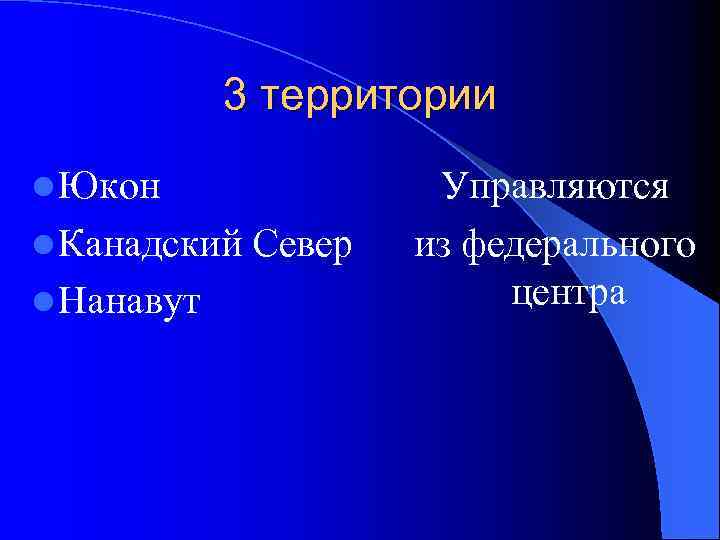 3 территории

Юкон
Канадский Север
Нанавут

Управляются из федерального центра